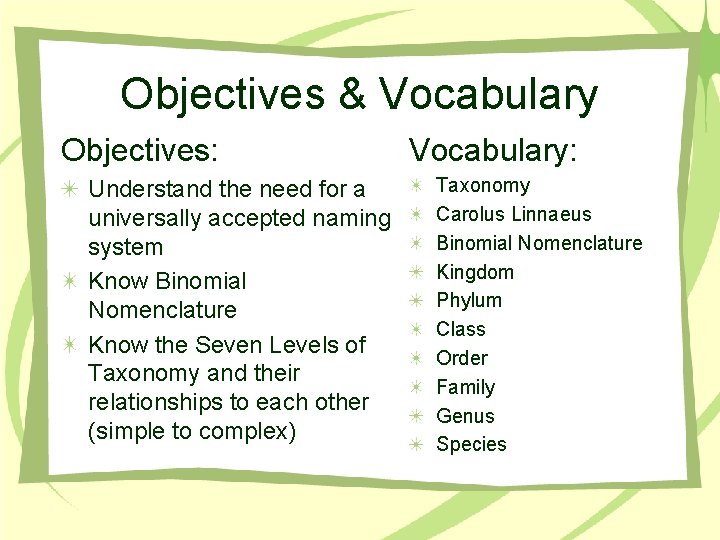 Objectives & Vocabulary

Objectives:

Understand the need for a universally accepted naming system

Know Binomial Nomenclature

Know the Seven Levels of Taxonomy and their relationships to each other (simple to complex)

Vocabulary:

Taxonomy

Carolus Linnaeus

Binomial Nomenclature

Kingdom

Phylum

Class

Order

Family

Genus

Species